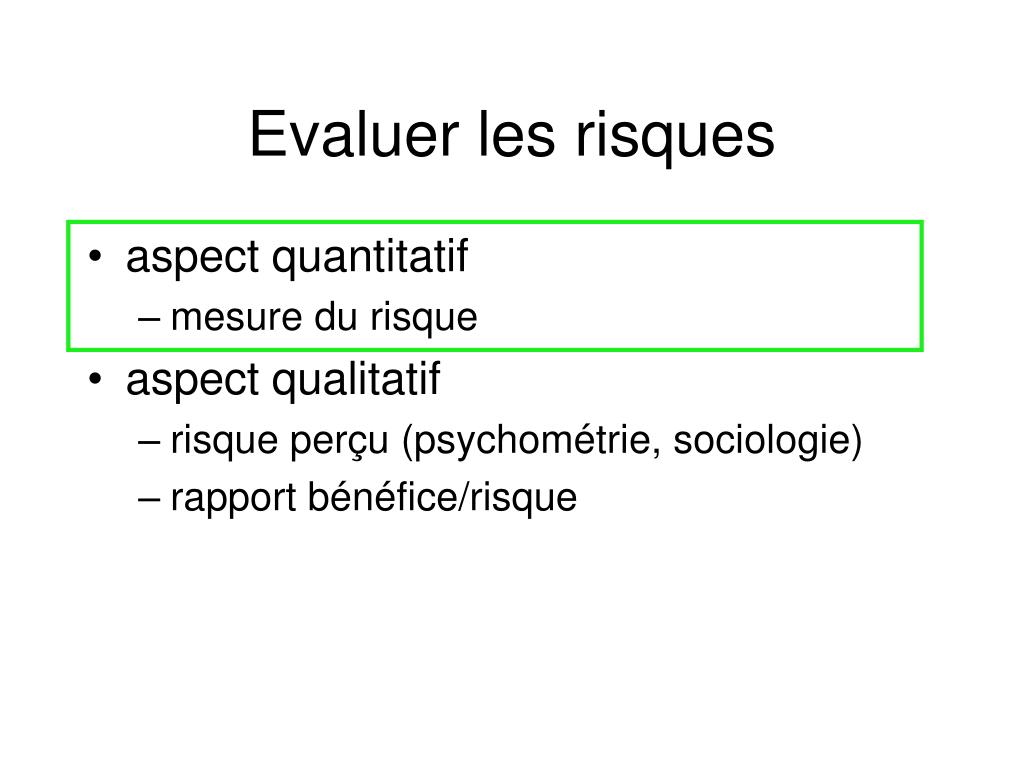 Evaluer les risques

• aspect quantitatif
– mesure du risque
• aspect qualitatif
– risque perçu (psychométrie, sociologie)
– rapport bénéfice/risque